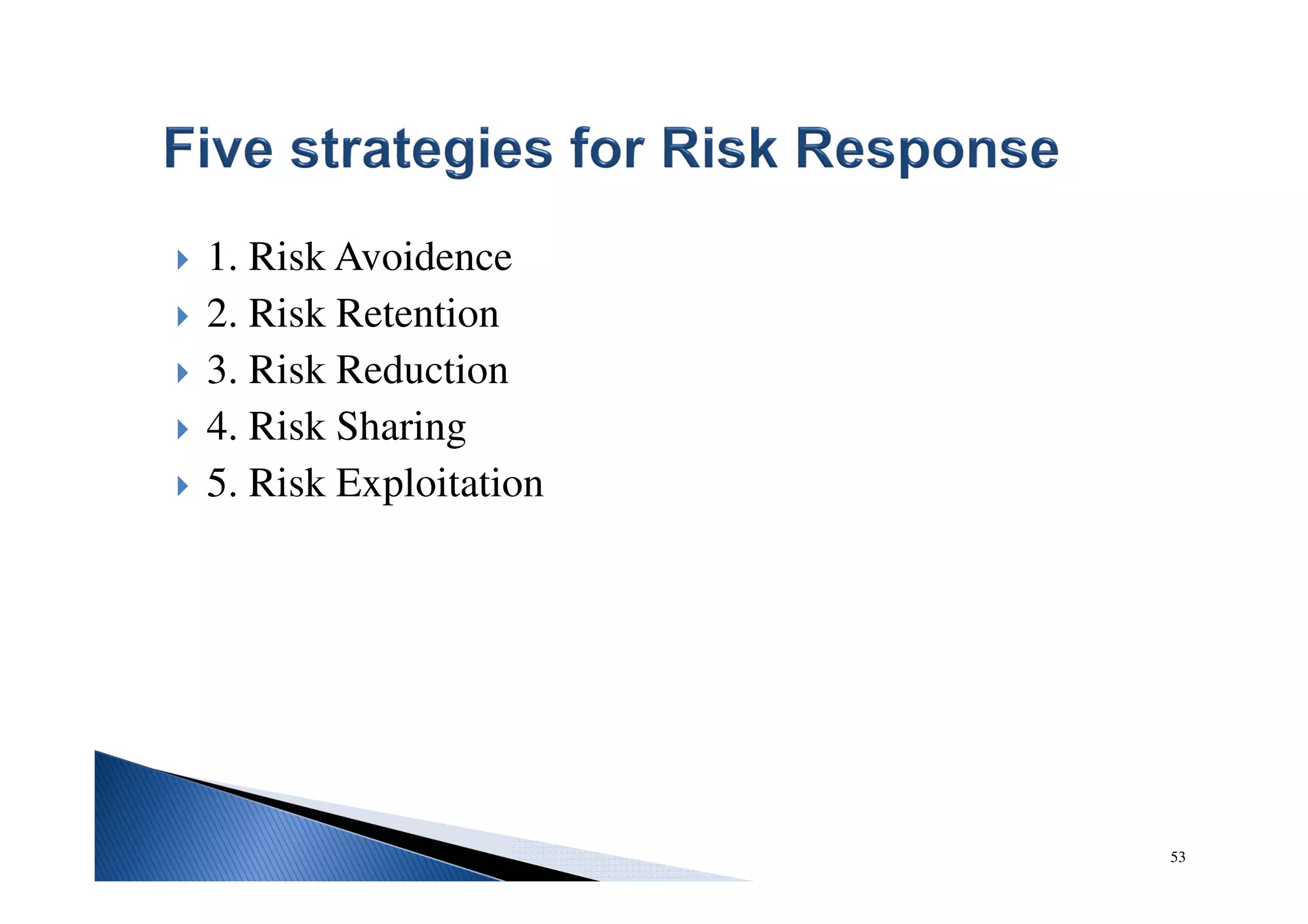 Five strategies for Risk Response

1. Risk Avoidence
2. Risk Retention
3. Risk Reduction
4. Risk Sharing
5. Risk Exploitation

53